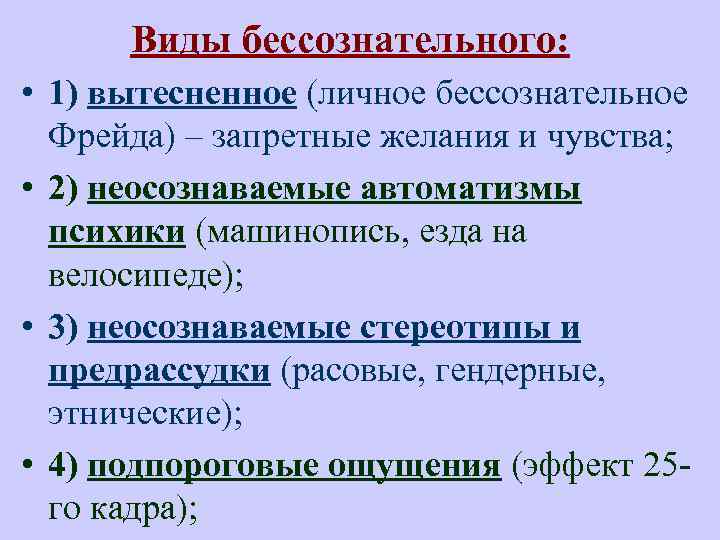 Виды бессознательного:

• 1) вытесненное (личное бессознательное Фрейда) – запретные желания и чувства;

• 2) неосознаваемые автоматизмы психики (машинопись, езда на велосипеде);

• 3) неосознаваемые стереотипы и предрассудки (расовые, гендерные, этнические);

• 4) подпороговые ощущения (эффект 25-го кадра);